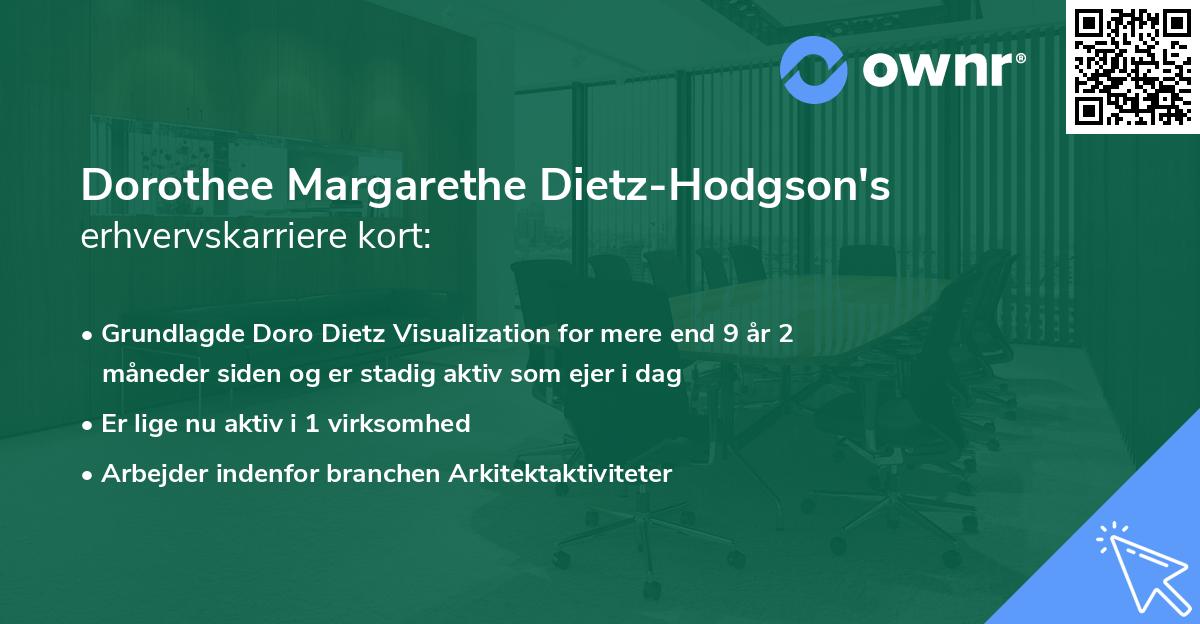 ownr®

Dorothee Margarethe Dietz-Hodgson's erhvervskarriere kort:

• Grundlagde Doro Dietz Visualization for mere end 9 år 2 måneder siden og er stadig aktiv som ejer i dag
• Er lige nu aktiv i 1 virksomhed
• Arbejder indenfor branchen Arkitektaktiviteter